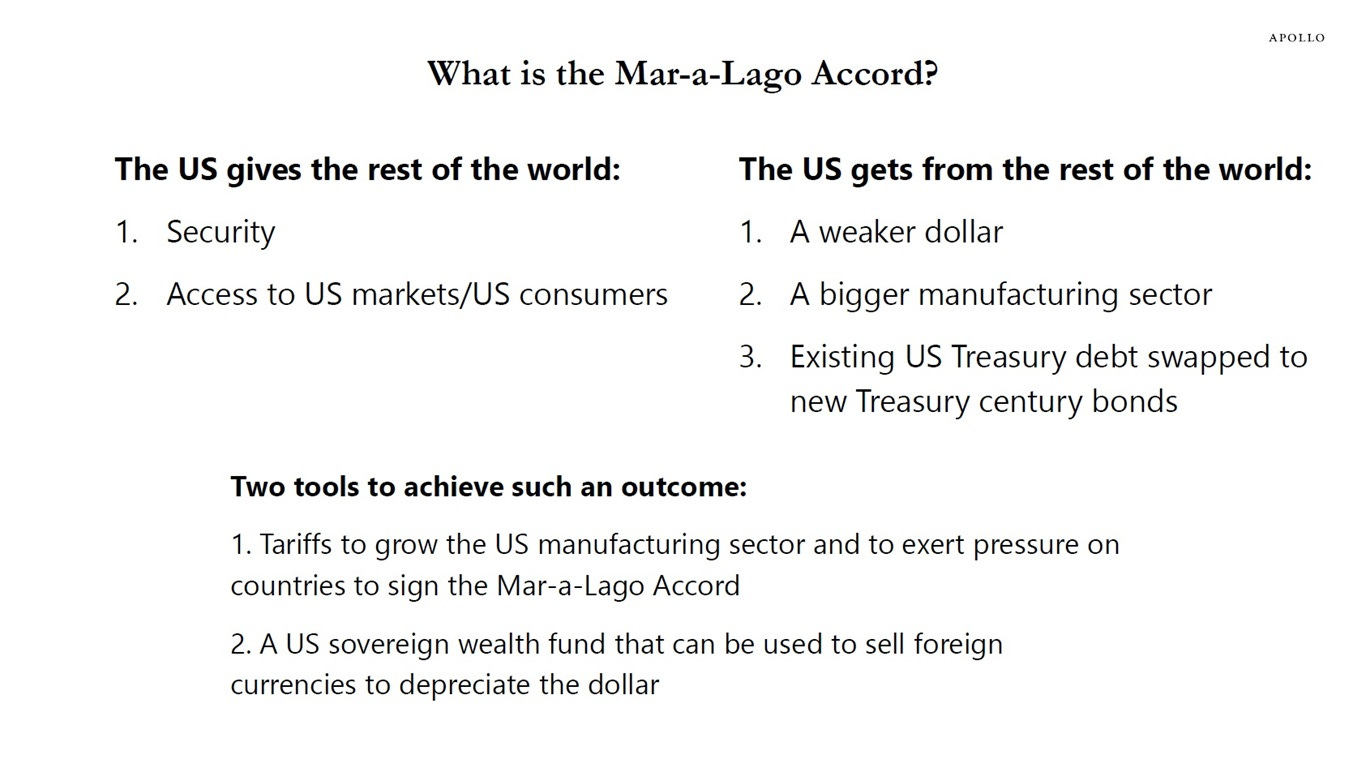 APOLLO

What is the Mar-a-Lago Accord?

The US gives the rest of the world:

1. Security

2. Access to US markets/US consumers

The US gets from the rest of the world:

1. A weaker dollar

2. A bigger manufacturing sector

3. Existing US Treasury debt swapped to new Treasury century bonds

Two tools to achieve such an outcome:

1. Tariffs to grow the US manufacturing sector and to exert pressure on countries to sign the Mar-a-Lago Accord

2. A US sovereign wealth fund that can be used to sell foreign currencies to depreciate the dollar